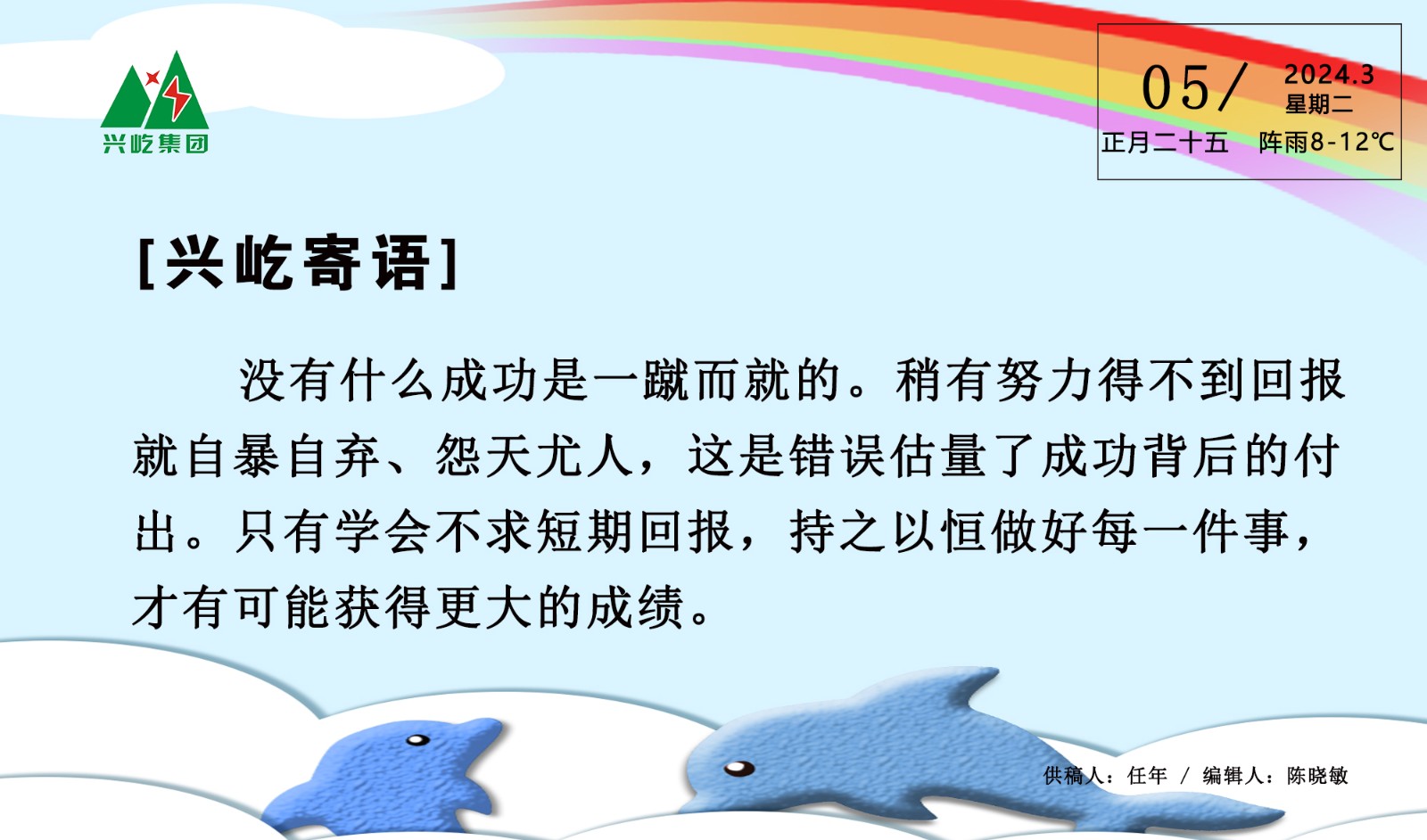 兴屹集团

05/ 2024.3
星期二
正月二十五 阵雨8-12℃

[兴屹寄语]

没有什么成功是一蹴而就的。稍有努力得不到回报就自暴自弃、怨天尤人，这是错误估量了成功背后的付出。只有学会不求短期回报，持之以恒做好每一件事，才有可能获得更大的成绩。

供稿人：任年 / 编辑人：陈晓敏